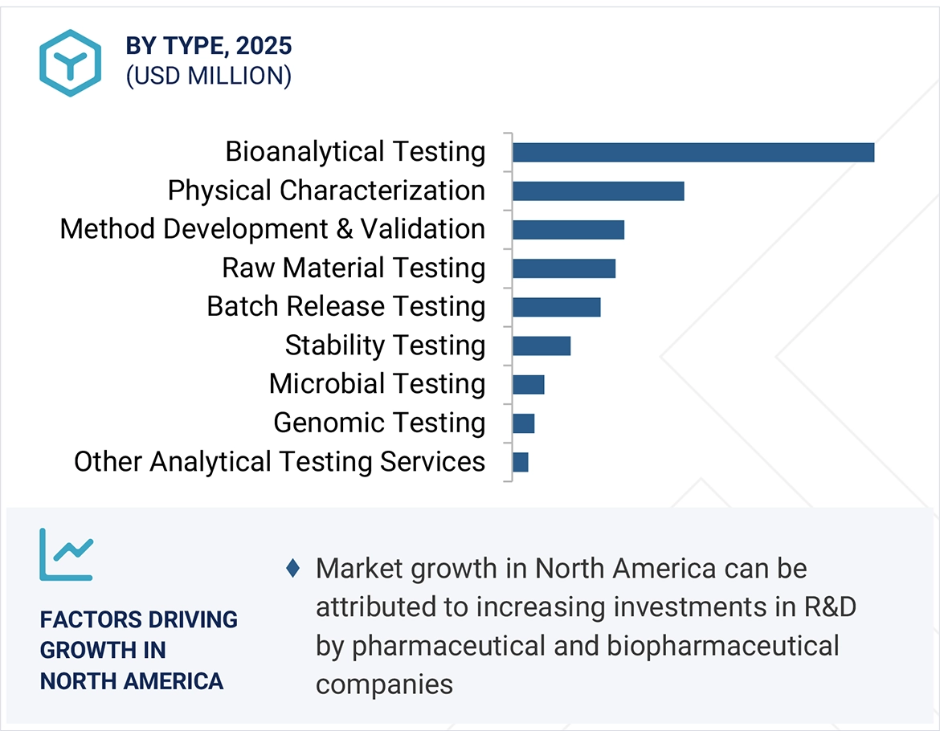 BY TYPE, 2025
(USD MILLION)

Bioanalytical Testing
Physical Characterization
Method Development & Validation
Raw Material Testing
Batch Release Testing
Stability Testing
Microbial Testing
Genomic Testing
Other Analytical Testing Services

FACTORS DRIVING GROWTH IN NORTH AMERICA

♦ Market growth in North America can be attributed to increasing investments in R&D by pharmaceutical and biopharmaceutical companies